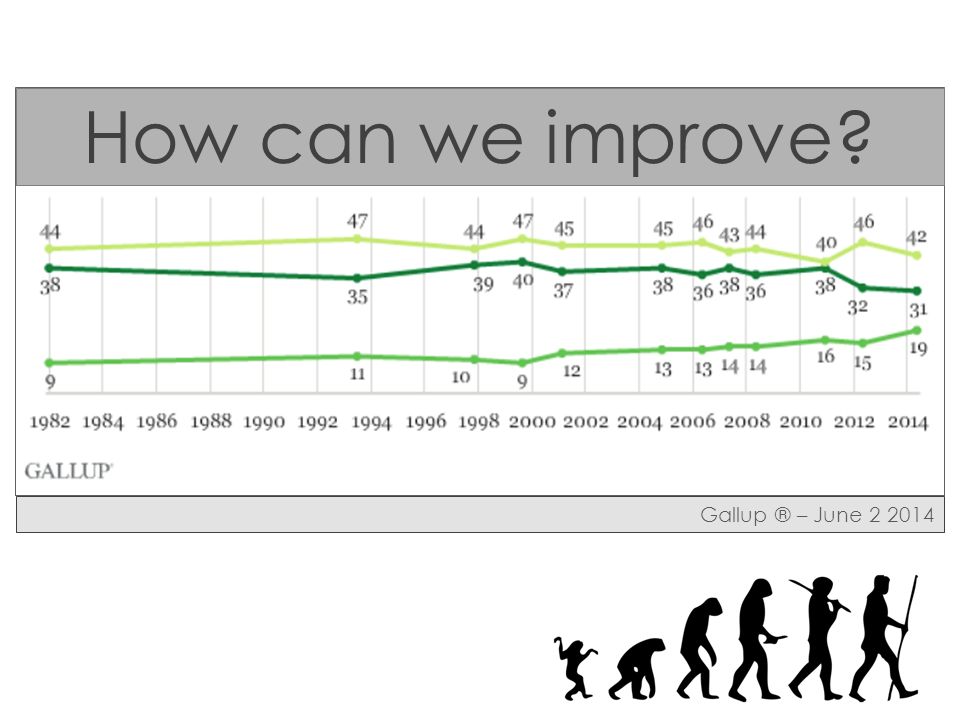 How can we improve?

44 47 44 47 45 45 46 43 44 40 46 42

38 35 39 40 37 38 36 38 36 38 32 31

9 11 10 9 12 13 13 14 14 16 15 19

1982 1984 1986 1988 1990 1992 1994 1996 1998 2000 2002 2004 2006 2008 2010 2012 2014

GALLUP

Gallup ® – June 2 2014